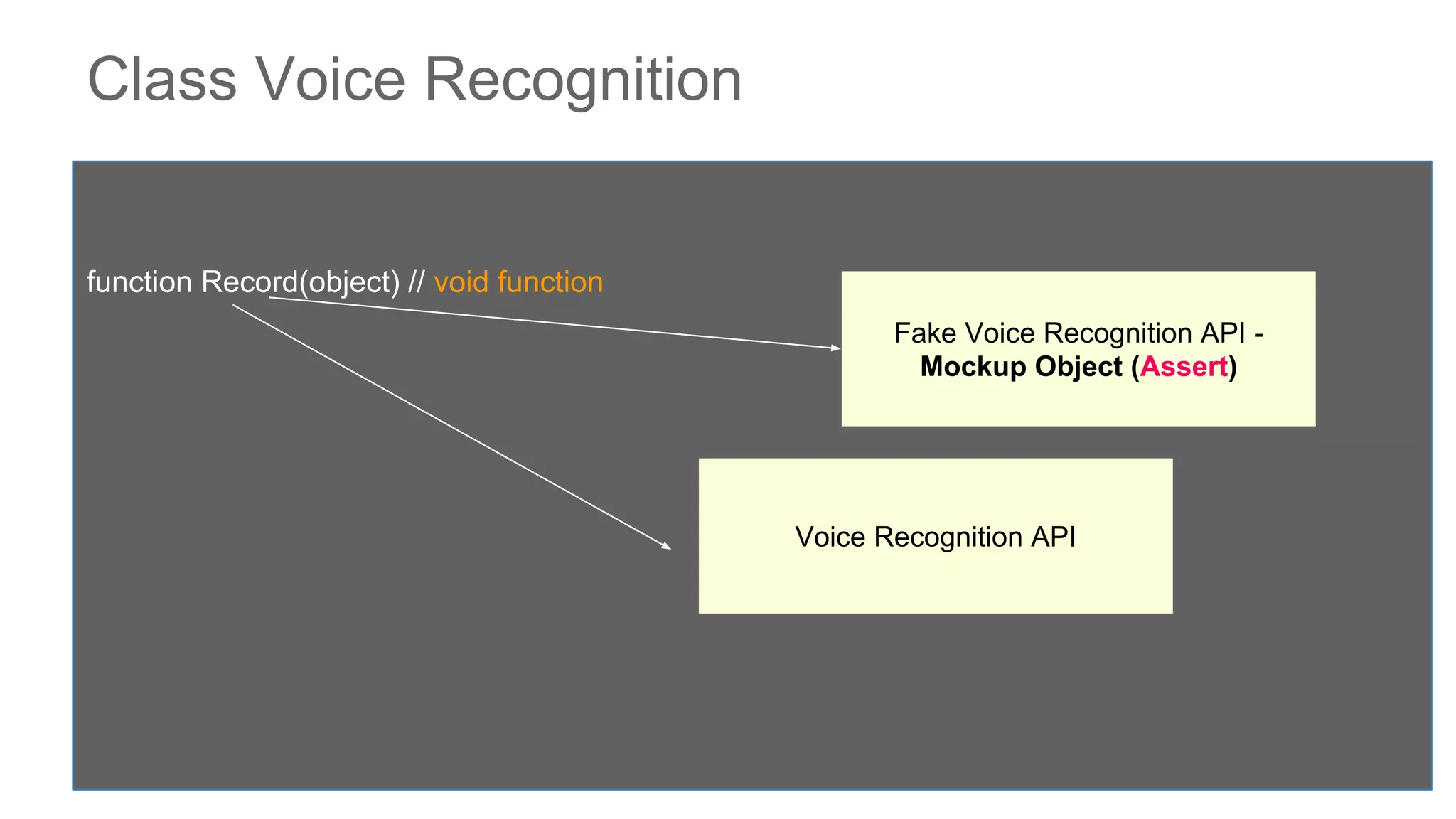 Class Voice Recognition

function Record(object) // void function

Fake Voice Recognition API - Mockup Object (Assert)

Voice Recognition API